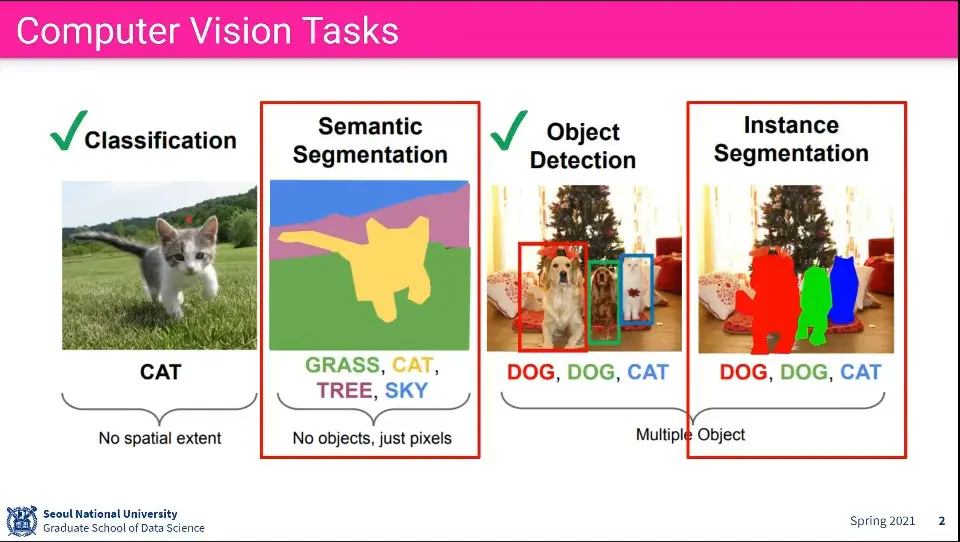 Computer Vision Tasks

✓ Classification

CAT

No spatial extent

Semantic Segmentation

GRASS, CAT, TREE, SKY

No objects, just pixels

✓ Object Detection

DOG, DOG, CAT

Instance Segmentation

DOG, DOG, CAT

Multiple Object

Seoul National University
Graduate School of Data Science

Spring 2021 2